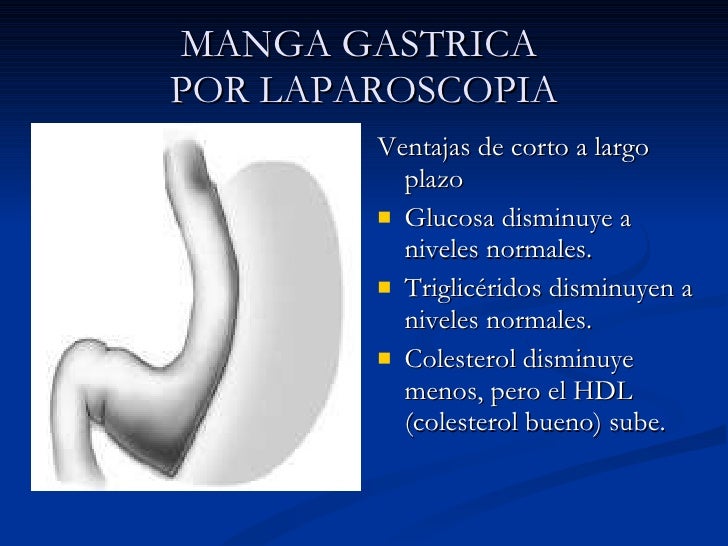 MANGA GASTRICA
POR LAPAROSCOPIA

Ventajas de corto a largo plazo

- Glucosa disminuye a niveles normales.
- Triglicéridos disminuyen a niveles normales.
- Colesterol disminuye menos, pero el HDL (colesterol bueno) sube.